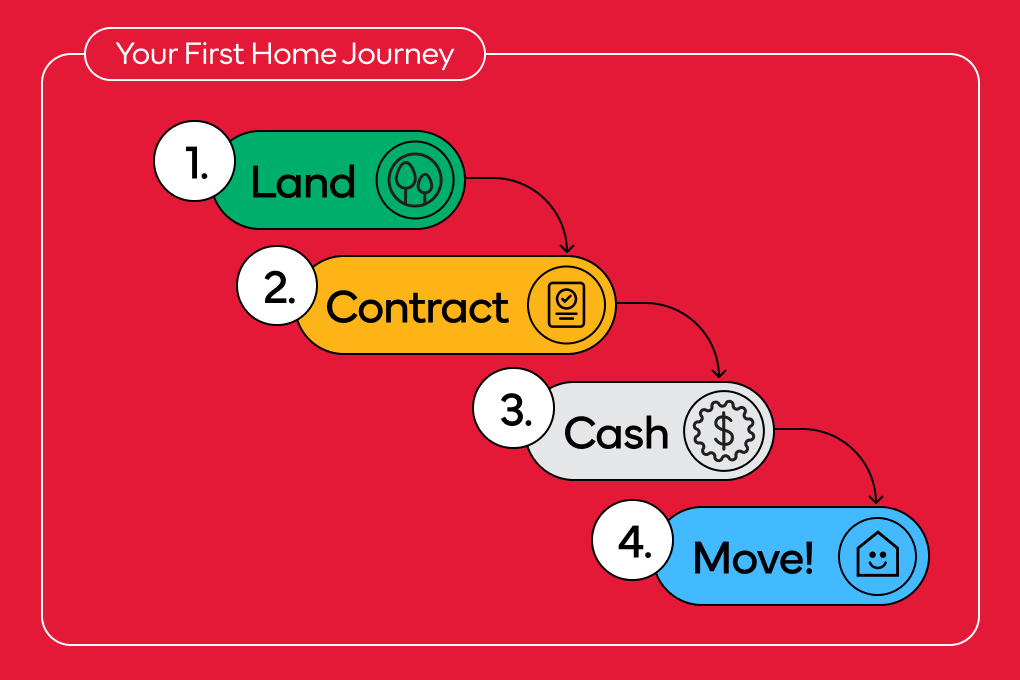 Your First Home Journey

1. Land

2. Contract

3. Cash

4. Move!